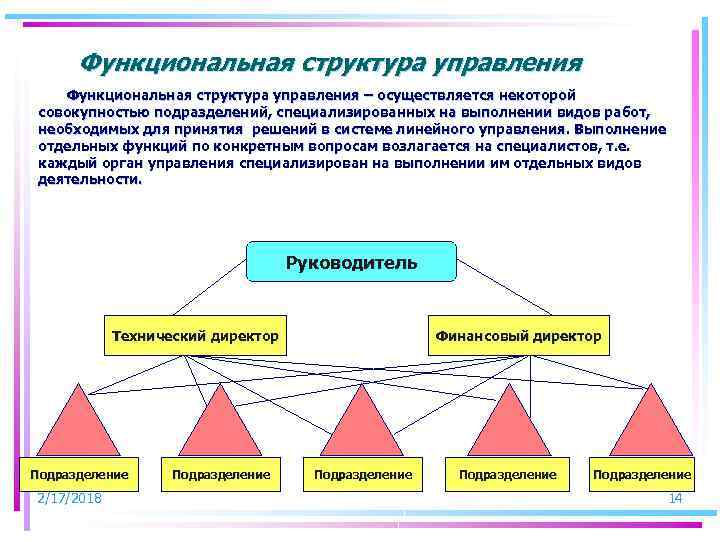 Функциональная структура управления

Функциональная структура управления – осуществляется некоторой совокупностью подразделений, специализированных на выполнении видов работ, необходимых для принятия решений в системе линейного управления. Выполнение отдельных функций по конкретным вопросам возлагается на специалистов, т.е. каждый орган управления специализирован на выполнении им отдельных видов деятельности.

Руководитель

Технический директор

Финансовый директор

Подразделение

Подразделение

Подразделение

Подразделение

Подразделение

2/17/2018

14